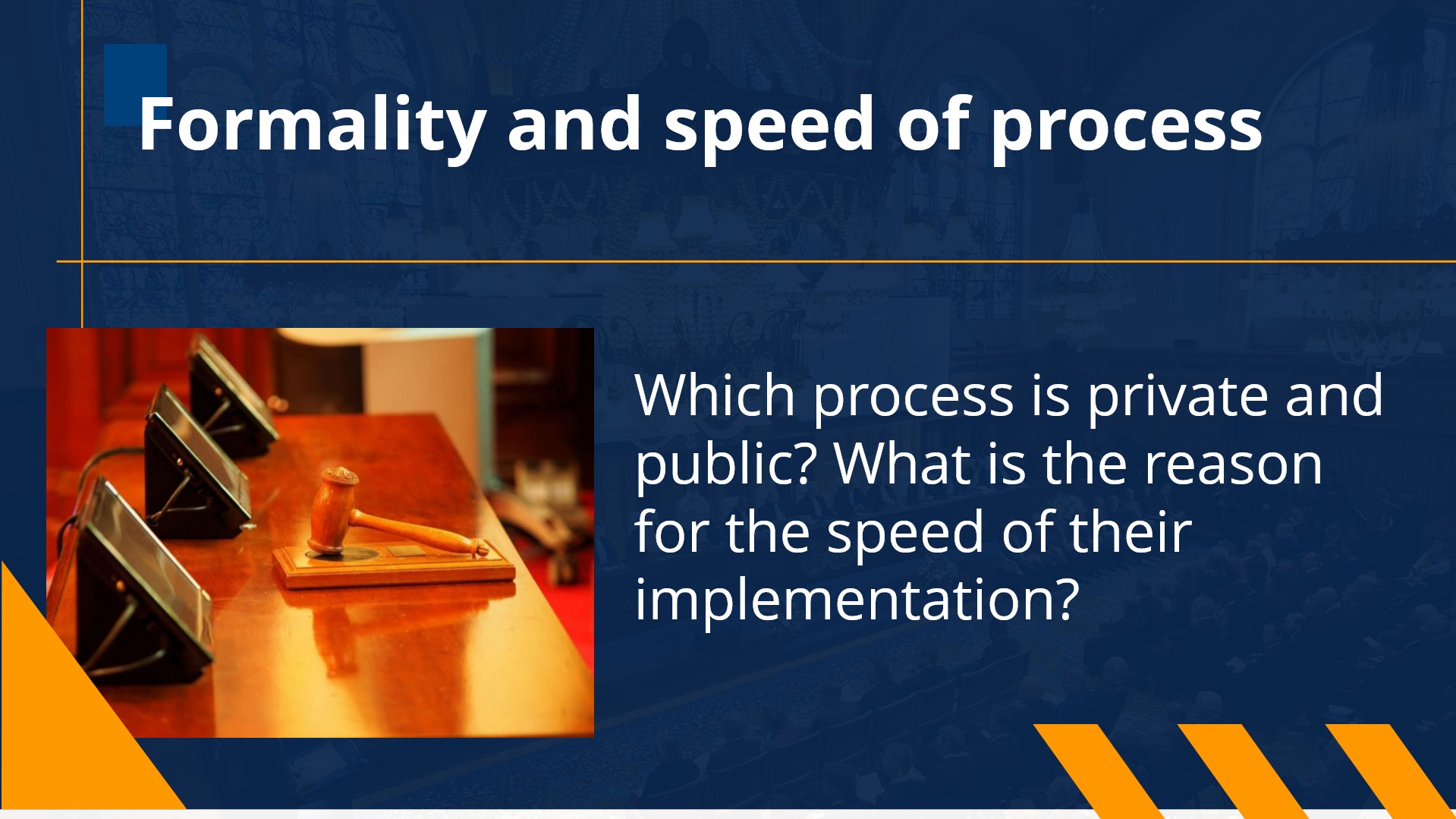 Formality and speed of process

Which process is private and public? What is the reason for the speed of their implementation?